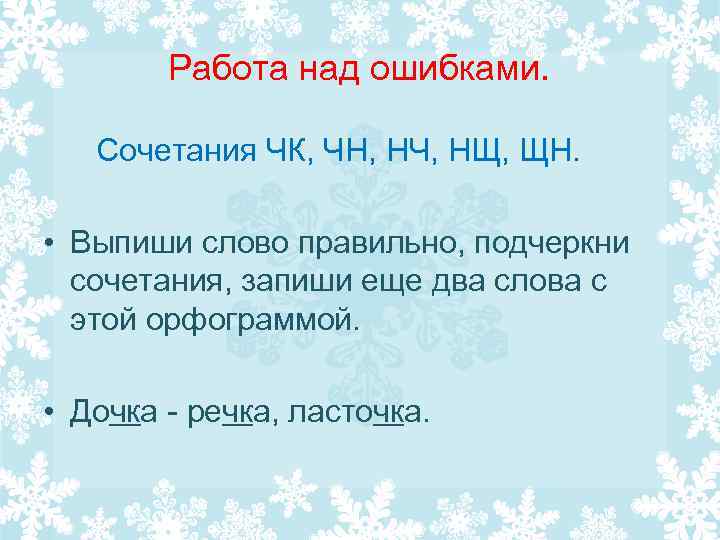 Работа над ошибками.

Сочетания ЧК, ЧН, НЧ, НЩ, ЩН.

• Выпиши слово правильно, подчеркни сочетания, запиши еще два слова с этой орфограммой.

• Дочка - речка, ласточка.